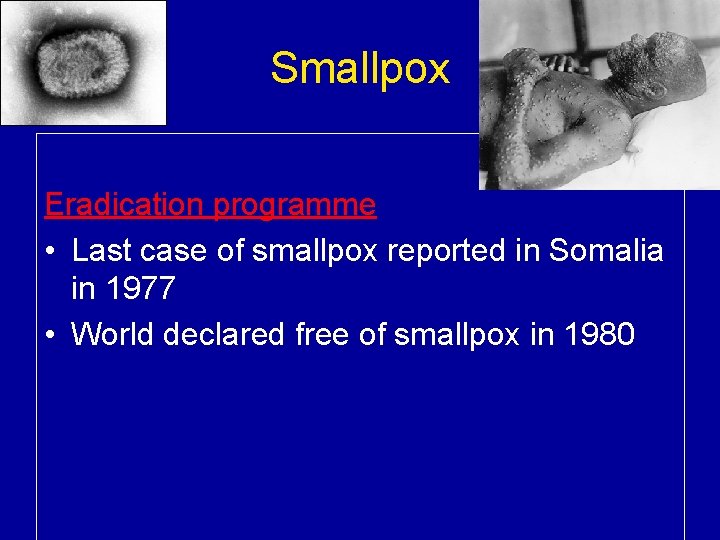 Smallpox

Eradication programme

• Last case of smallpox reported in Somalia in 1977

• World declared free of smallpox in 1980